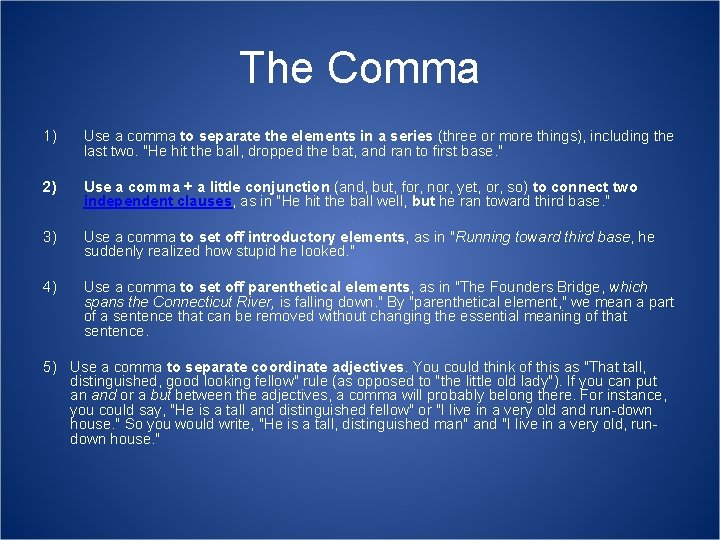 The Comma

1) Use a comma to separate the elements in a series (three or more things), including the last two. "He hit the ball, dropped the bat, and ran to first base."

2) Use a comma + a little conjunction (and, but, for, nor, yet, or, so) to connect two independent clauses, as in "He hit the ball well, but he ran toward third base."

3) Use a comma to set off introductory elements, as in "Running toward third base, he suddenly realized how stupid he looked."

4) Use a comma to set off parenthetical elements, as in "The Founders Bridge, which spans the Connecticut River, is falling down." By "parenthetical element," we mean a part of a sentence that can be removed without changing the essential meaning of that sentence.

5) Use a comma to separate coordinate adjectives. You could think of this as "That tall, distinguished, good looking fellow" rule (as opposed to "the little old lady"). If you can put an and or a but between the adjectives, a comma will probably belong there. For instance, you could say, "He is a tall and distinguished fellow" or "I live in a very old and run-down house." So you would write, "He is a tall, distinguished man" and "I live in a very old, run-down house."